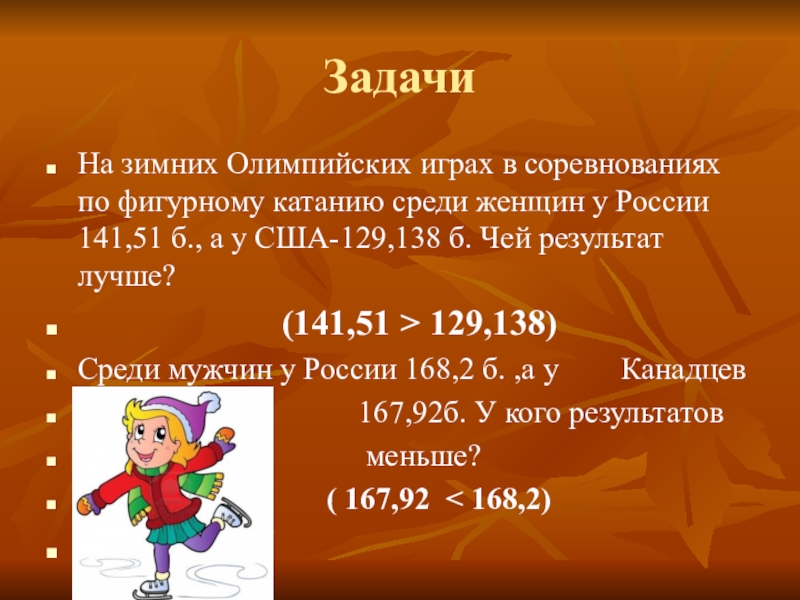 Задачи

На зимних Олимпийских играх в соревнованиях по фигурному катанию среди женщин у России 141,51 б., а у США-129,138 б. Чей результат лучше?

(141,51 > 129,138)

Среди мужчин у России 168,2 б. ,а у Канадцев 167,92б. У кого результатов меньше?

( 167,92 < 168,2)